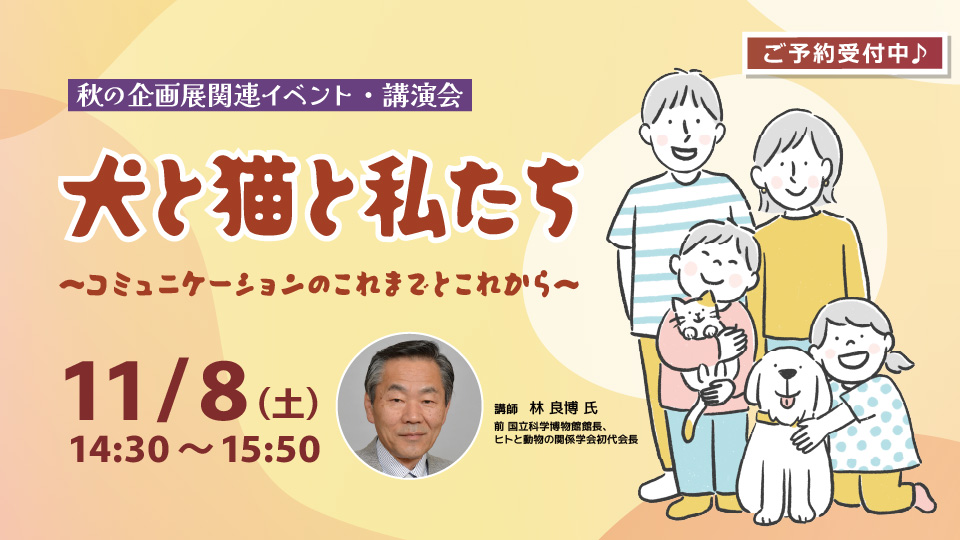 ご予約受付中♪

秋の企画展関連イベント・講演会

犬と猫と私たち

〜コミュニケーションのこれまでとこれから〜

11/8（土）
14:30 〜 15:50

講師　林 良博 氏
前 国立科学博物館館長、
ヒトと動物の関係学会初代会長